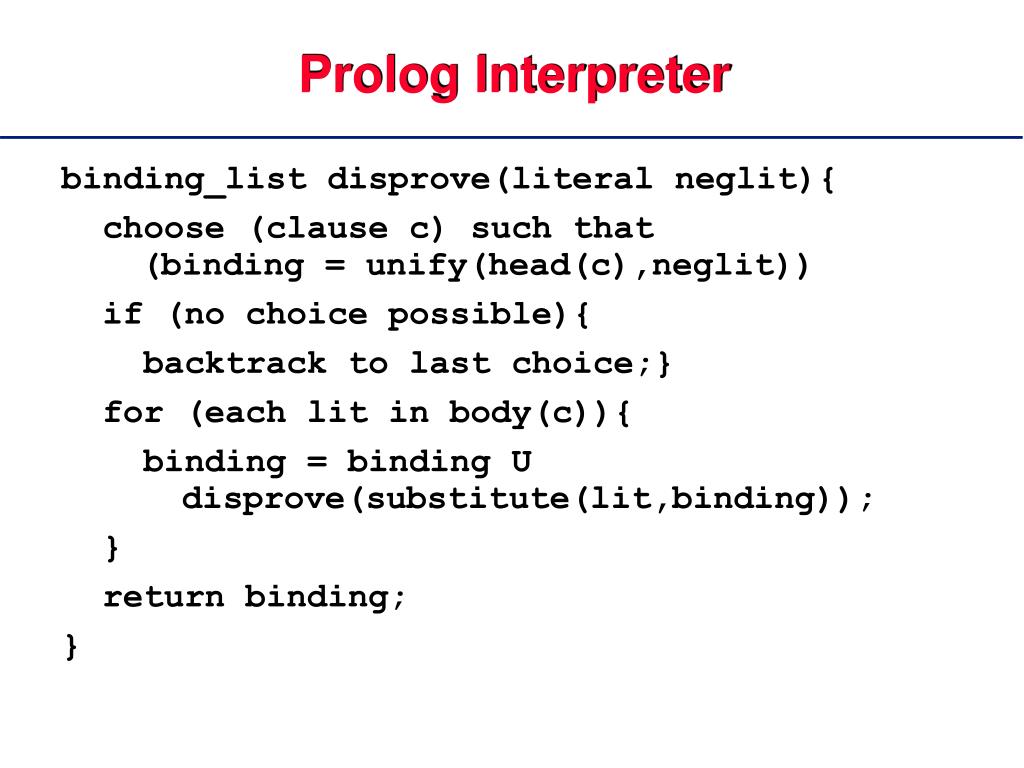 Prolog Interpreter

binding_list disprove(literal neglit){
choose (clause c) such that
(binding = unify(head(c),neglit))
if (no choice possible){
backtrack to last choice;}
for (each lit in body(c)){
binding = binding U
disprove(substitute(lit,binding));
}
return binding;
}